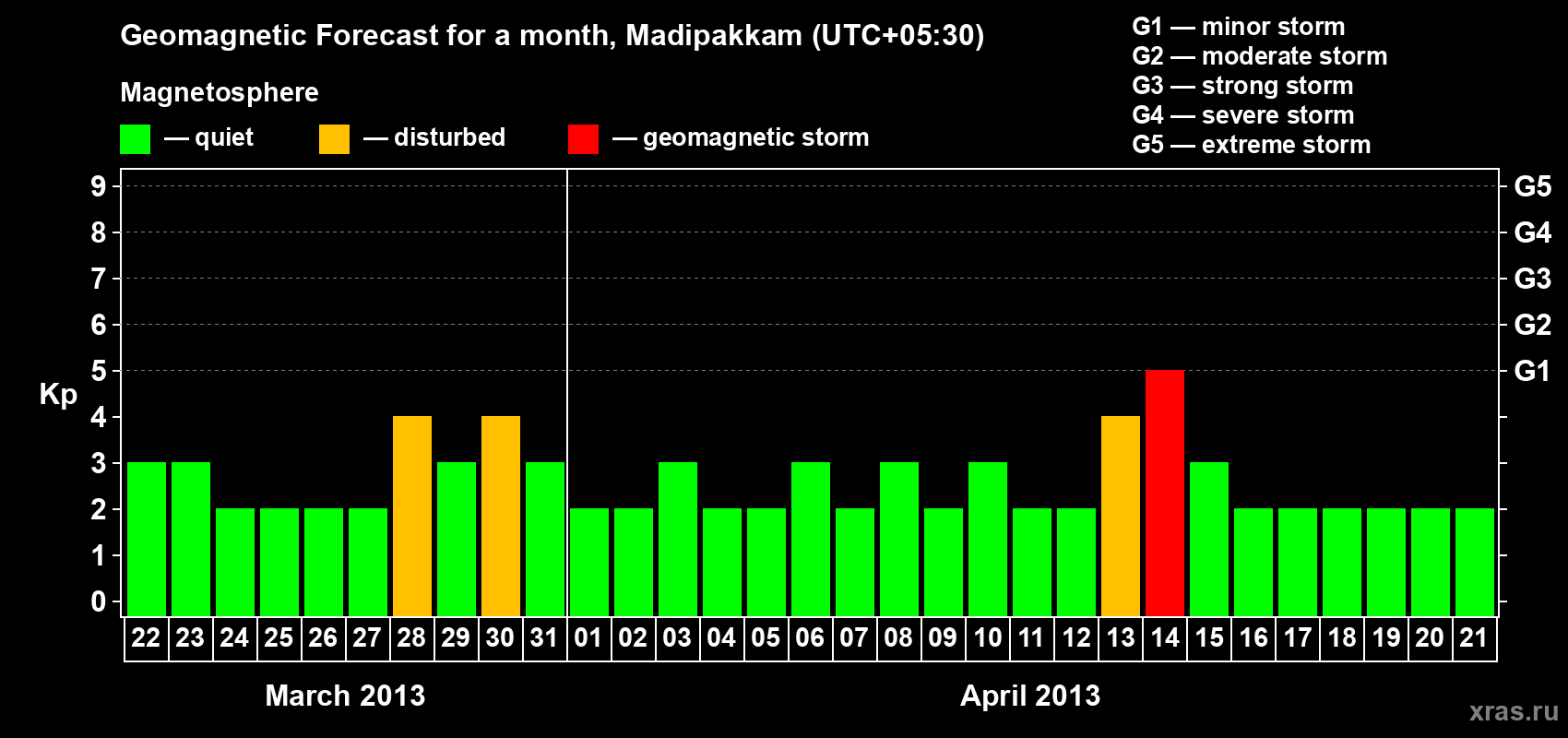 Geomagnetic Forecast for a month, Madipakkam (UTC+05:30)

G1 — minor storm
G2 — moderate storm
G3 — strong storm
G4 — severe storm
G5 — extreme storm

Magnetosphere

— quiet — disturbed — geomagnetic storm

Kp

9
8
7
6
5
4
3
2
1
0

G5
G4
G3
G2
G1

22 23 24 25 26 27 28 29 30 31 01 02 03 04 05 06 07 08 09 10 11 12 13 14 15 16 17 18 19 20 21

March 2013

April 2013

xras.ru